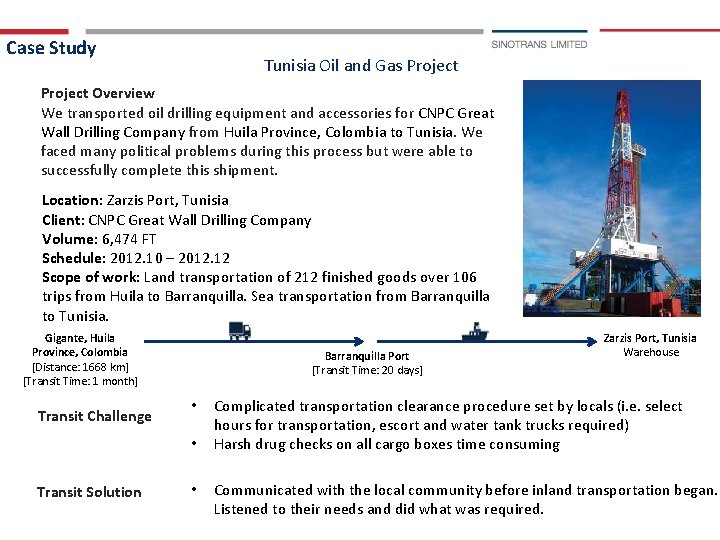 Case Study

SINOTRANS LIMITED

Tunisia Oil and Gas Project

Project Overview
We transported oil drilling equipment and accessories for CNPC Great Wall Drilling Company from Huila Province, Colombia to Tunisia. We faced many political problems during this process but were able to successfully complete this shipment.

Location: Zarzis Port, Tunisia
Client: CNPC Great Wall Drilling Company
Volume: 6,474 FT
Schedule: 2012.10 – 2012.12
Scope of work: Land transportation of 212 finished goods over 106 trips from Huila to Barranquilla. Sea transportation from Barranquilla to Tunisia.

Gigante, Huila Province, Colombia
[Distance: 1668 km]
[Transit Time: 1 month]

Barranquilla Port
[Transit Time: 20 days]

Zarzis Port, Tunisia Warehouse

Transit Challenge
• Complicated transportation clearance procedure set by locals (i.e. select hours for transportation, escort and water tank trucks required)
• Harsh drug checks on all cargo boxes time consuming

Transit Solution
• Communicated with the local community before inland transportation began. Listened to their needs and did what was required.